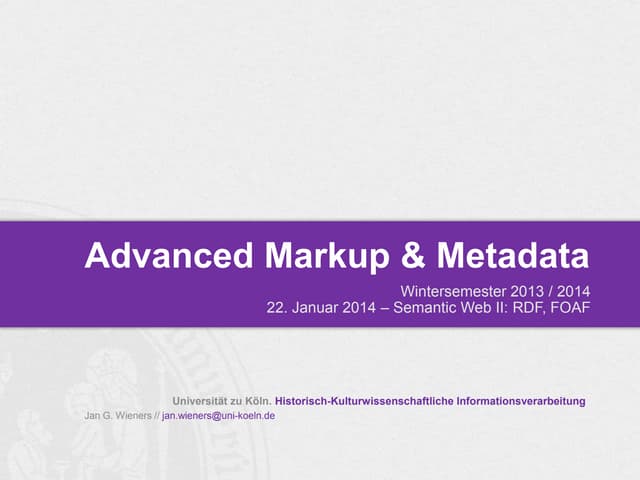 Advanced Markup & Metadata

Wintersemester 2013 / 2014
22. Januar 2014 – Semantic Web II: RDF, FOAF

Universität zu Köln. Historisch-Kulturwissenschaftliche Informationsverarbeitung
Jan G. Wieners // jan.wieners@uni-koeln.de